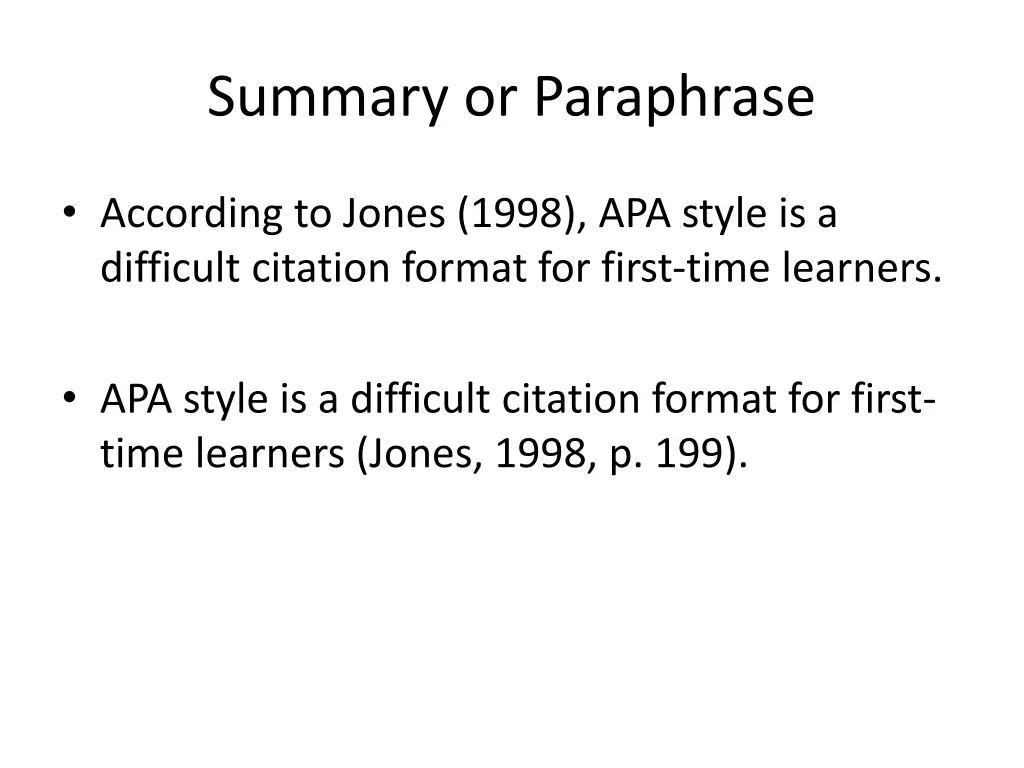 Summary or Paraphrase

• According to Jones (1998), APA style is a difficult citation format for first-time learners.

• APA style is a difficult citation format for first-time learners (Jones, 1998, p. 199).